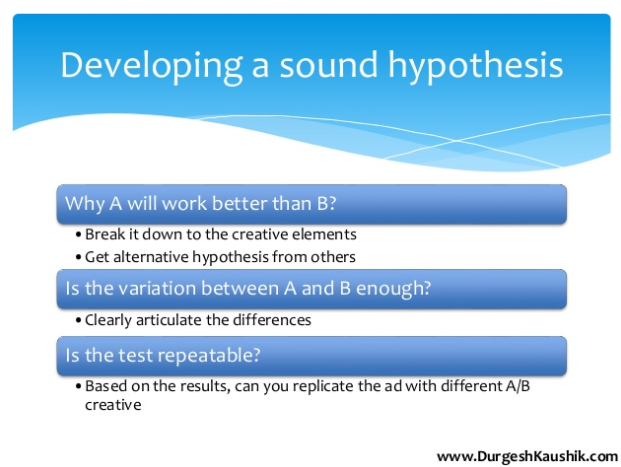 Developing a sound hypothesis

Why A will work better than B?

• Break it down to the creative elements
• Get alternative hypothesis from others

Is the variation between A and B enough?

• Clearly articulate the differences

Is the test repeatable?

• Based on the results, can you replicate the ad with different A/B creative

www.DurgeshKaushik.com